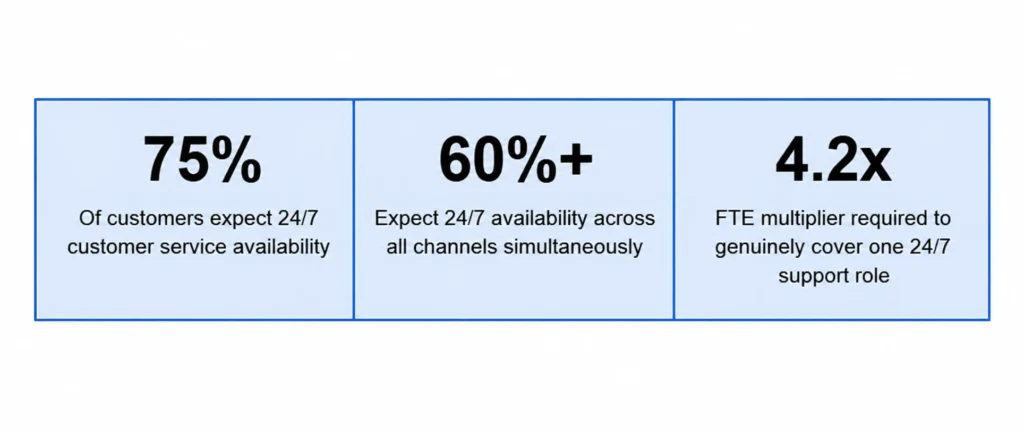 75%

Of customers expect 24/7 customer service availability

60%+

Expect 24/7 availability across all channels simultaneously

4.2x

FTE multiplier required to genuinely cover one 24/7 support role